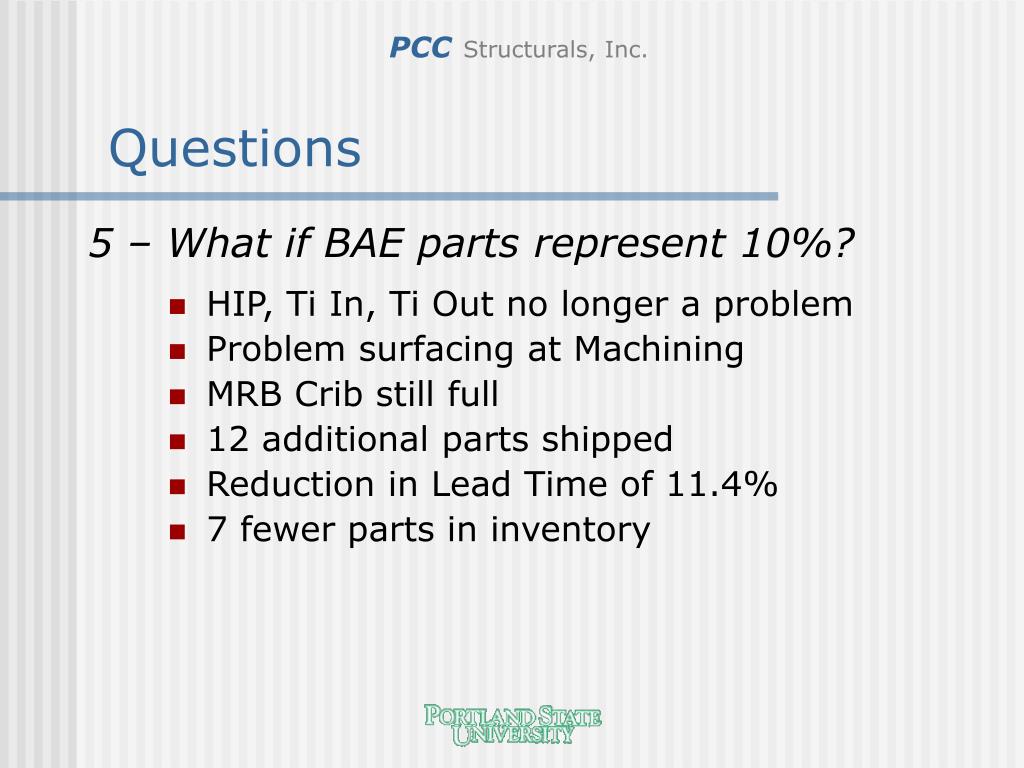 PCC Structurals, Inc.

Questions

5 – What if BAE parts represent 10%?

- HIP, Ti In, Ti Out no longer a problem
- Problem surfacing at Machining
- MRB Crib still full
- 12 additional parts shipped
- Reduction in Lead Time of 11.4%
- 7 fewer parts in inventory

PORTLAND STATE UNIVERSITY